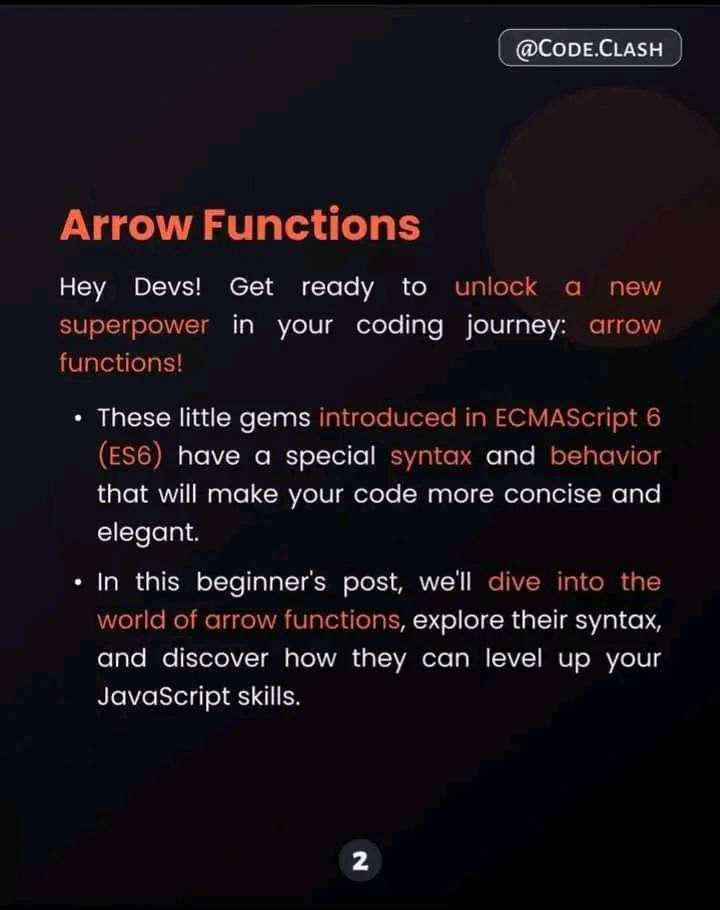 @CODE.CLASH

Arrow Functions

Hey Devs! Get ready to unlock a new superpower in your coding journey: arrow functions!

• These little gems introduced in ECMAScript 6 (ES6) have a special syntax and behavior that will make your code more concise and elegant.

• In this beginner's post, we'll dive into the world of arrow functions, explore their syntax, and discover how they can level up your JavaScript skills.

2